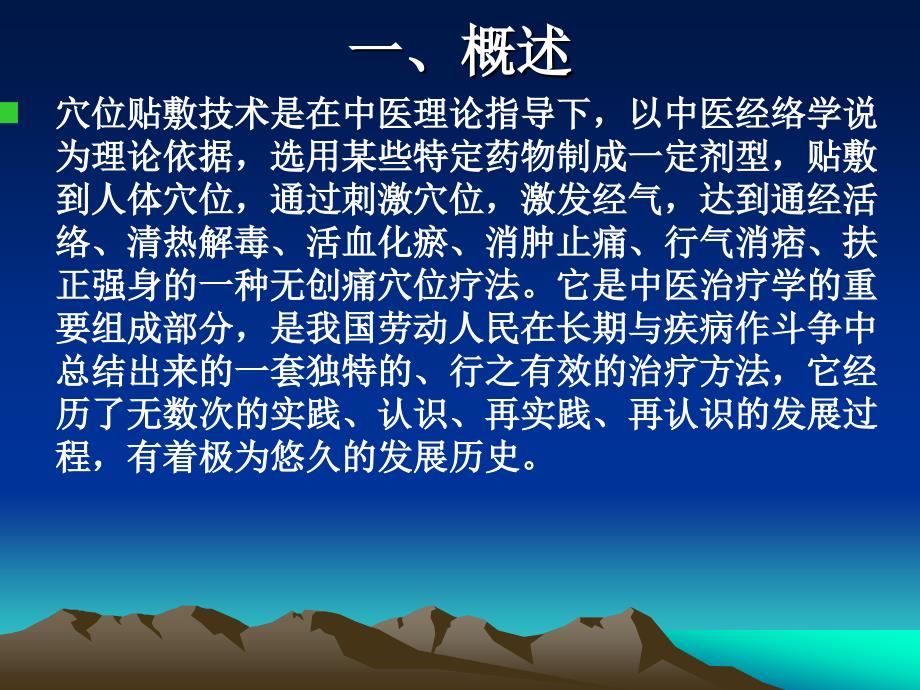 一、概述

穴位贴敷技术是在中医理论指导下，以中医经络学说为理论依据，选用某些特定药物制成一定剂型，贴敷到人体穴位，通过刺激穴位，激发经气，达到通经活络、清热解毒、活血化瘀、消肿止痛、行气消痞、扶正强身的一种无创痛穴位疗法。它是中医治疗学的重要组成部分，是我国劳动人民在长期与疾病作斗争中总结出来的一套独特的、行之有效的治疗方法，它经历了无数次的实践、认识、再实践、再认识的发展过程，有着极为悠久的发展历史。